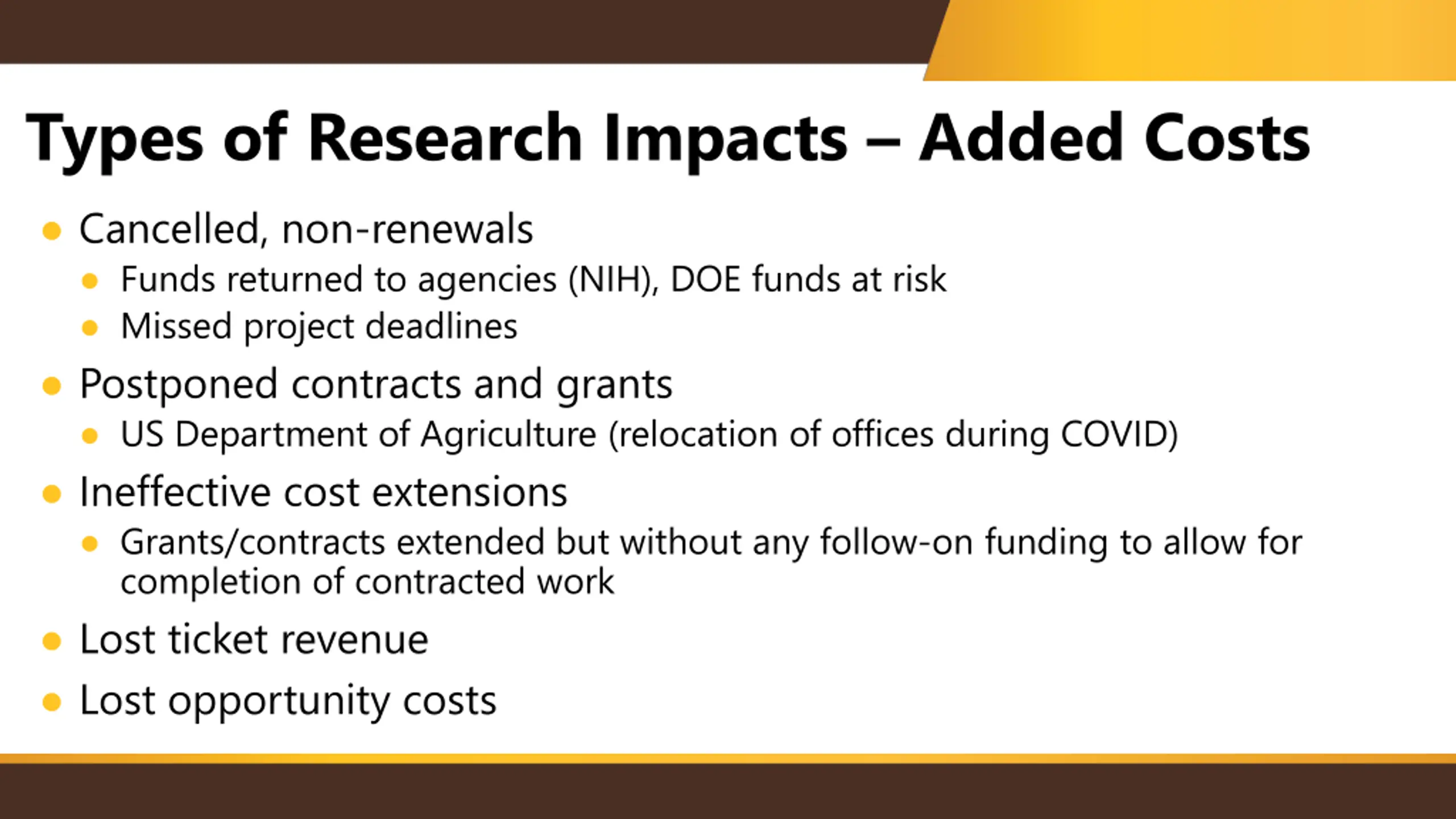 Types of Research Impacts – Added Costs

- Cancelled, non-renewals
  - Funds returned to agencies (NIH), DOE funds at risk
  - Missed project deadlines
- Postponed contracts and grants
  - US Department of Agriculture (relocation of offices during COVID)
- Ineffective cost extensions
  - Grants/contracts extended but without any follow-on funding to allow for completion of contracted work
- Lost ticket revenue
- Lost opportunity costs